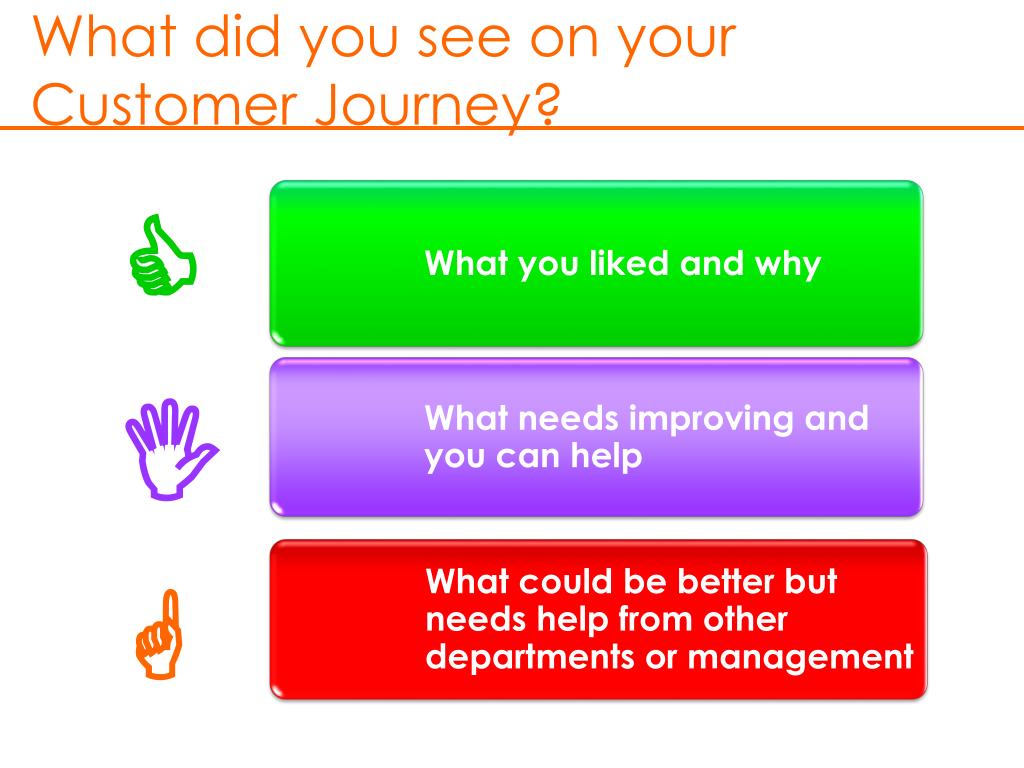 What did you see on your Customer Journey?

What you liked and why

What needs improving and you can help

What could be better but needs help from other departments or management